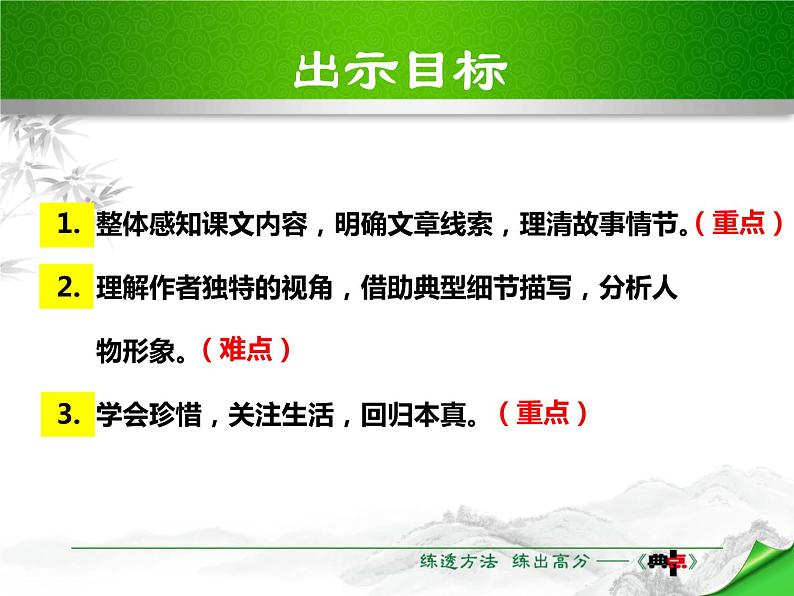 出示目标

1. 整体感知课文内容，明确文章线索，理清故事情节。（重点）

2. 理解作者独特的视角，借助典型细节描写，分析人物形象。（难点）

3. 学会珍惜，关注生活，回归本真。（重点）

练透方法 练出高分——《典点》